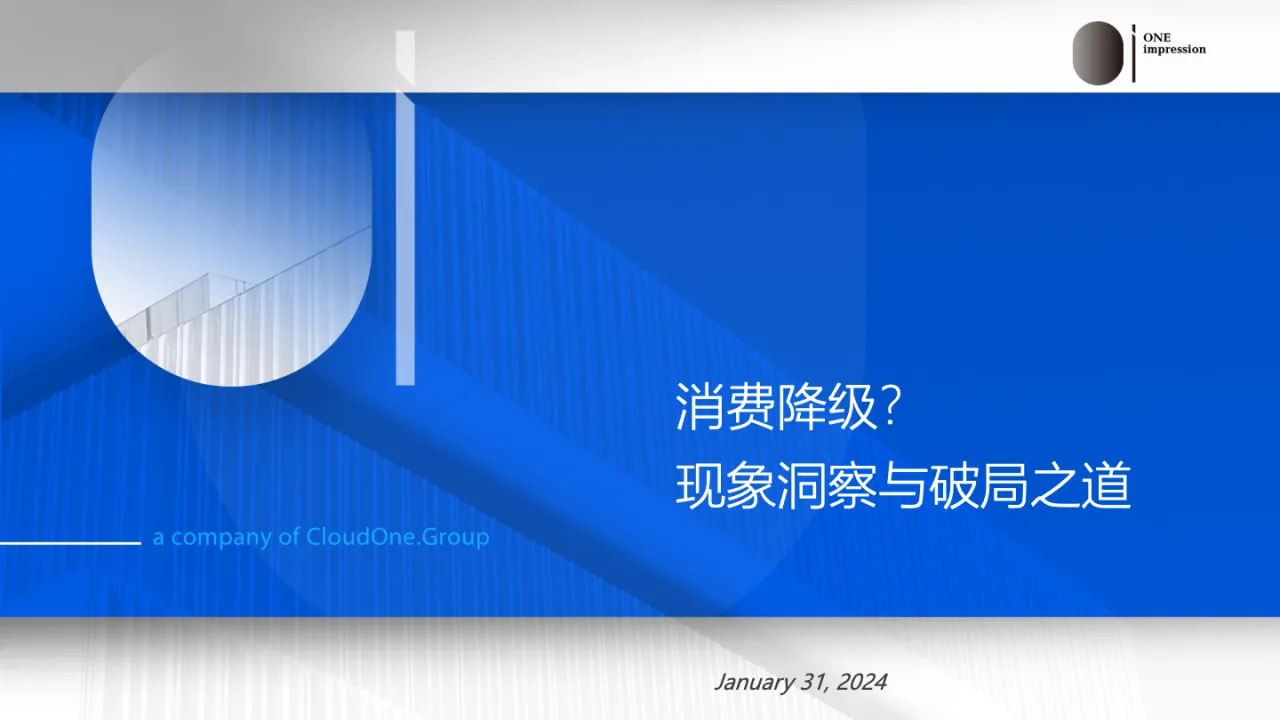 ONE
impression

消费降级?
现象洞察与破局之道

a company of CloudOne.Group

January 31, 2024